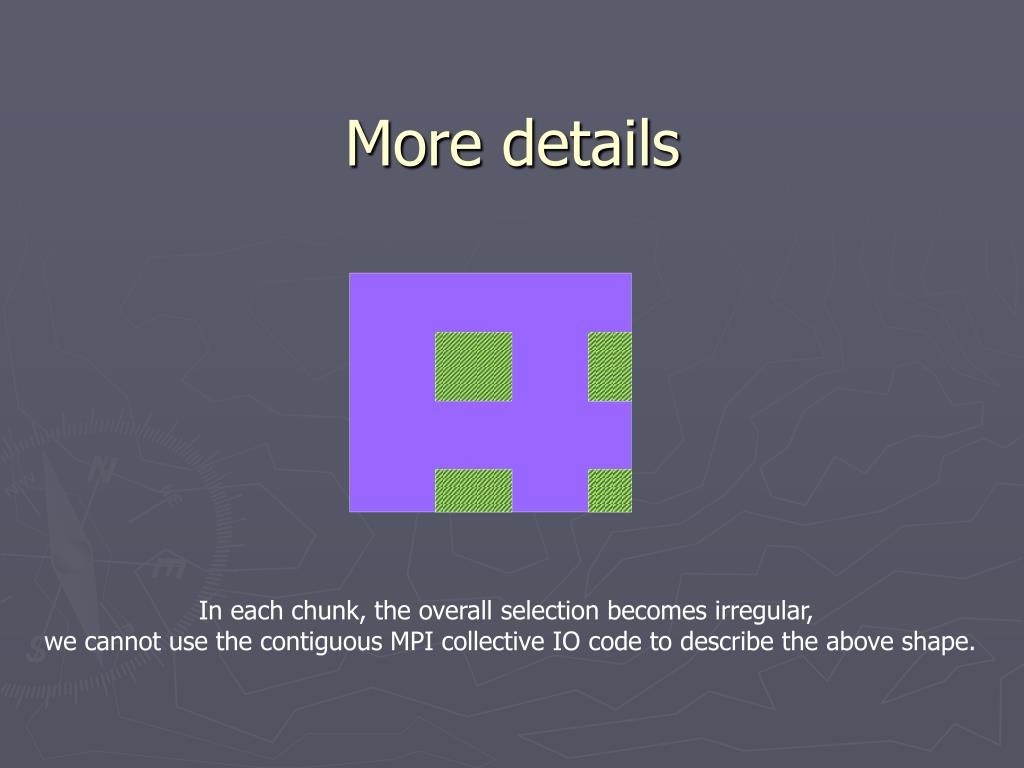 More details

In each chunk, the overall selection becomes irregular,
we cannot use the contiguous MPI collective IO code to describe the above shape.